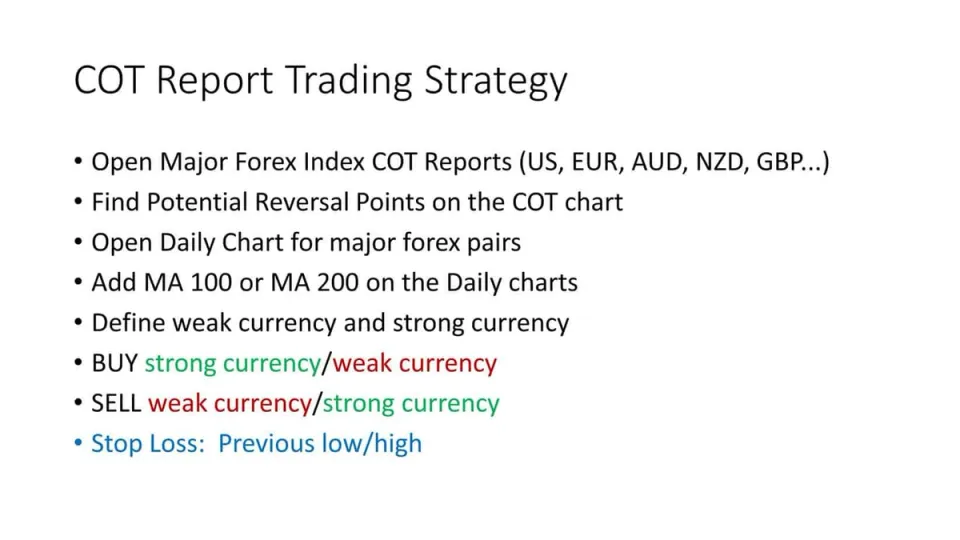 COT Report Trading Strategy

• Open Major Forex Index COT Reports (US, EUR, AUD, NZD, GBP...)
• Find Potential Reversal Points on the COT chart
• Open Daily Chart for major forex pairs
• Add MA 100 or MA 200 on the Daily charts
• Define weak currency and strong currency
• BUY strong currency/weak currency
• SELL weak currency/strong currency
• Stop Loss: Previous low/high